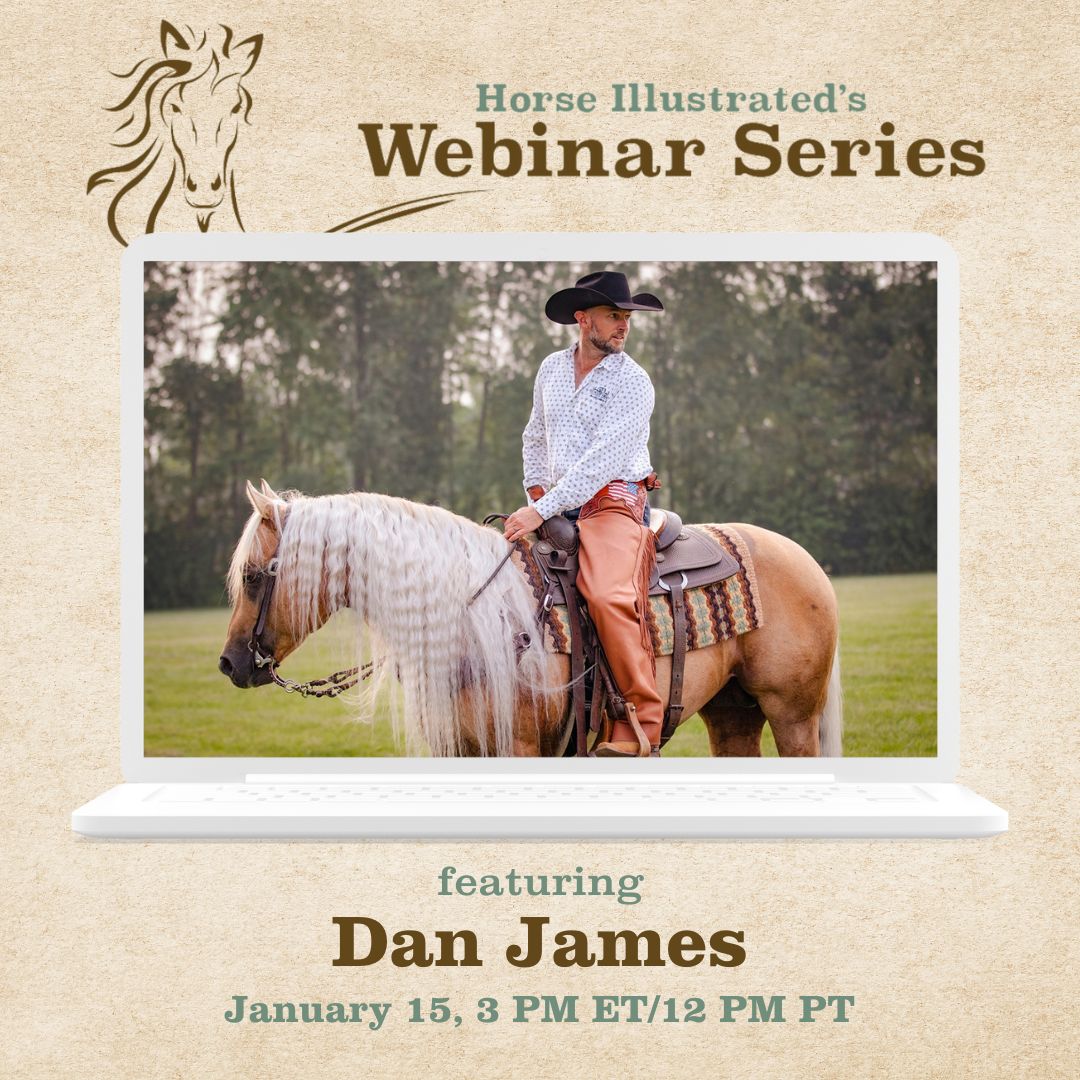 Horse Illustrated's
Webinar Series

featuring
Dan James
January 15, 3 PM ET/12 PM PT